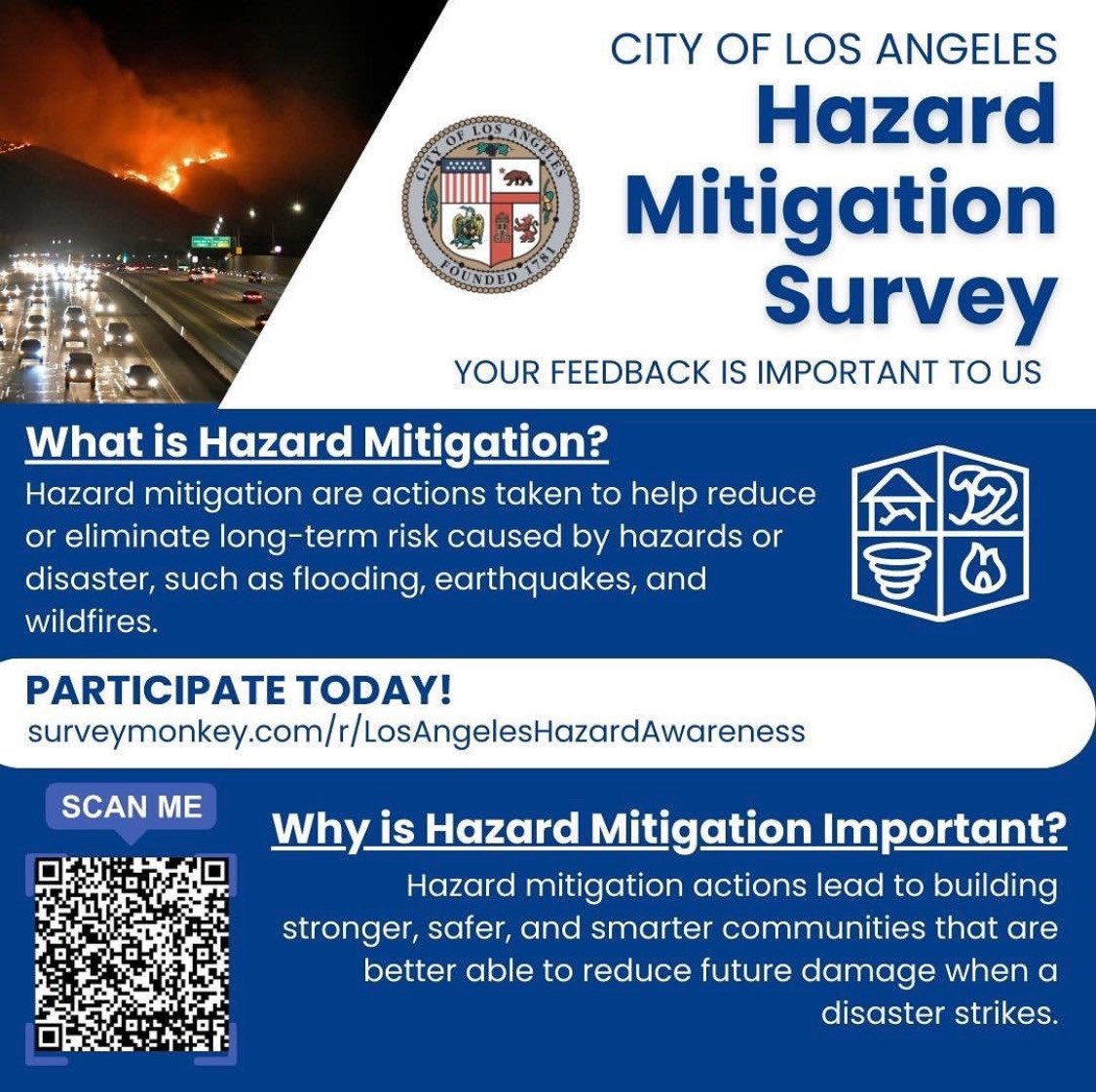 CITY OF LOS ANGELES
Hazard Mitigation Survey

CITY OF LOS ANGELES
FOUNDED 1781

YOUR FEEDBACK IS IMPORTANT TO US

What is Hazard Mitigation?
Hazard mitigation are actions taken to help reduce or eliminate long-term risk caused by hazards or disaster, such as flooding, earthquakes, and wildfires.

PARTICIPATE TODAY!
surveymonkey.com/r/LosAngelesHazardAwareness

SCAN ME

Why is Hazard Mitigation Important?
Hazard mitigation actions lead to building stronger, safer, and smarter communities that are better able to reduce future damage when a disaster strikes.